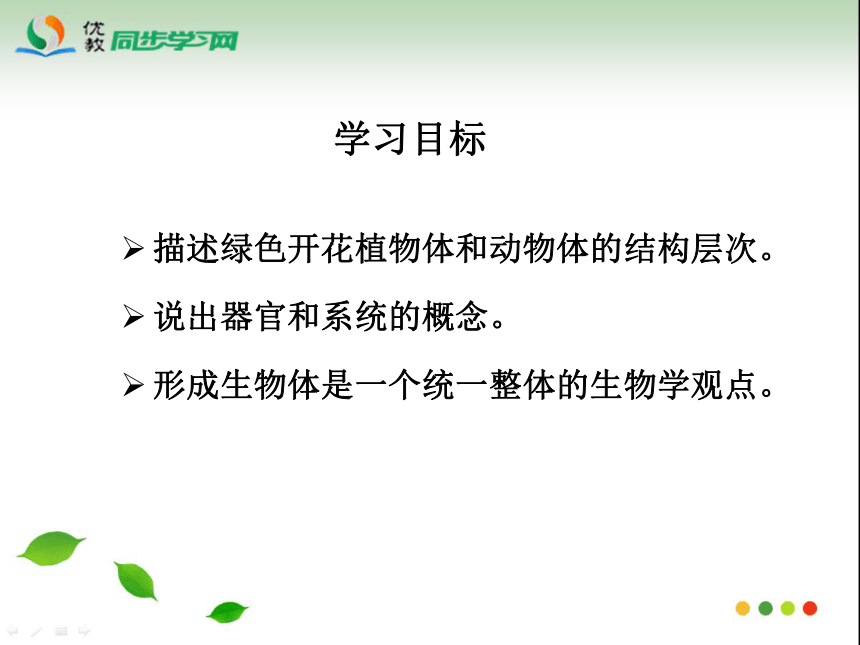 优教 同步学习网

学习目标

➢ 描述绿色开花植物体和动物体的结构层次。

➢ 说出器官和系统的概念。

➢ 形成生物体是一个统一整体的生物学观点。